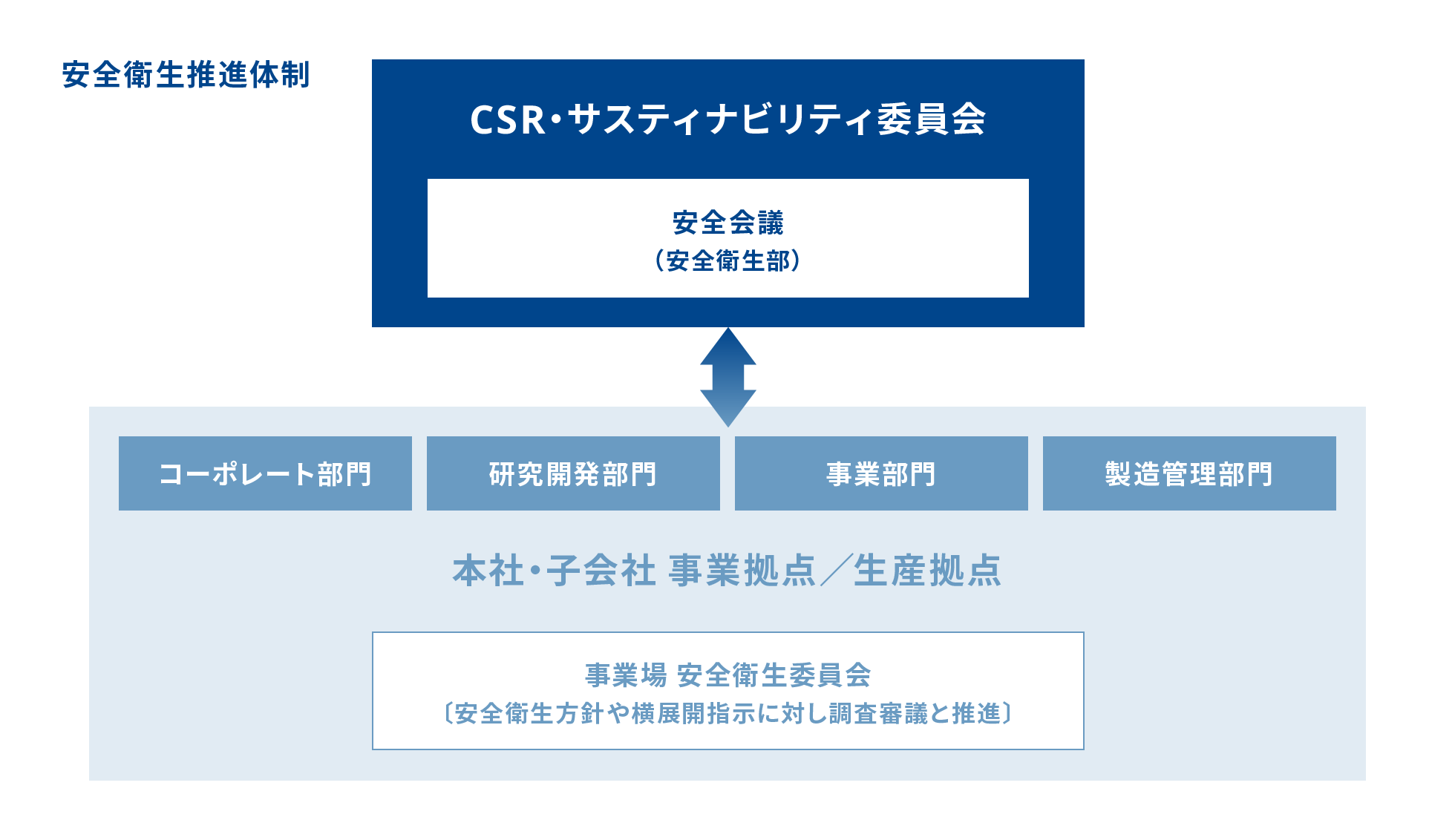 安全衛生推進体制

CSR・サスティナビリティ委員会

安全会議
（安全衛生部）

コーポレート部門

研究開発部門

事業部門

製造管理部門

本社・子会社 事業拠点／生産拠点

事業場 安全衛生委員会
〔安全衛生方針や横展開指示に対し調査審議と推進〕